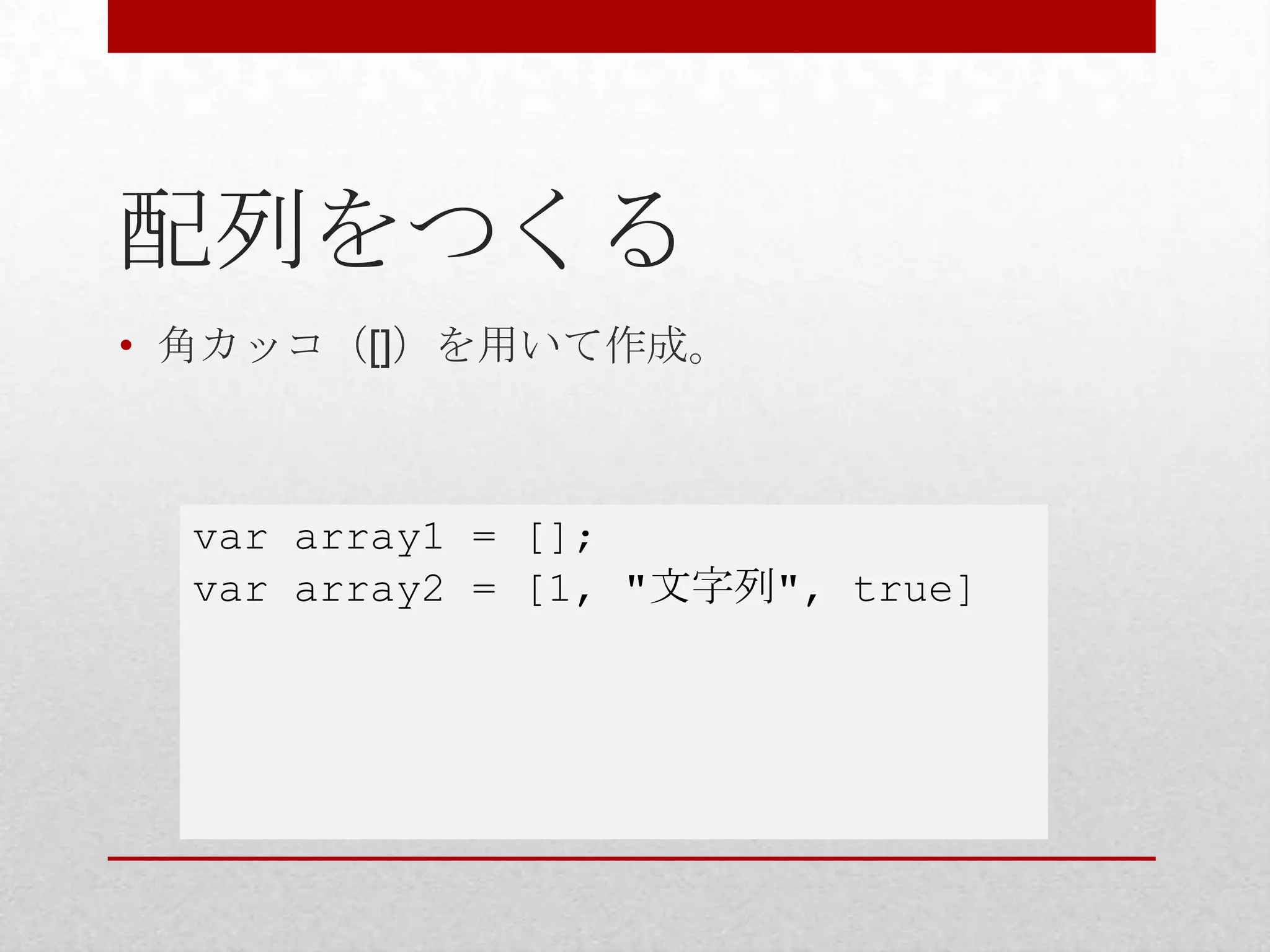 配列をつくる

• 角カッコ（[]）を用いて作成。

var array1 = [];
var array2 = [1, "文字列", true]